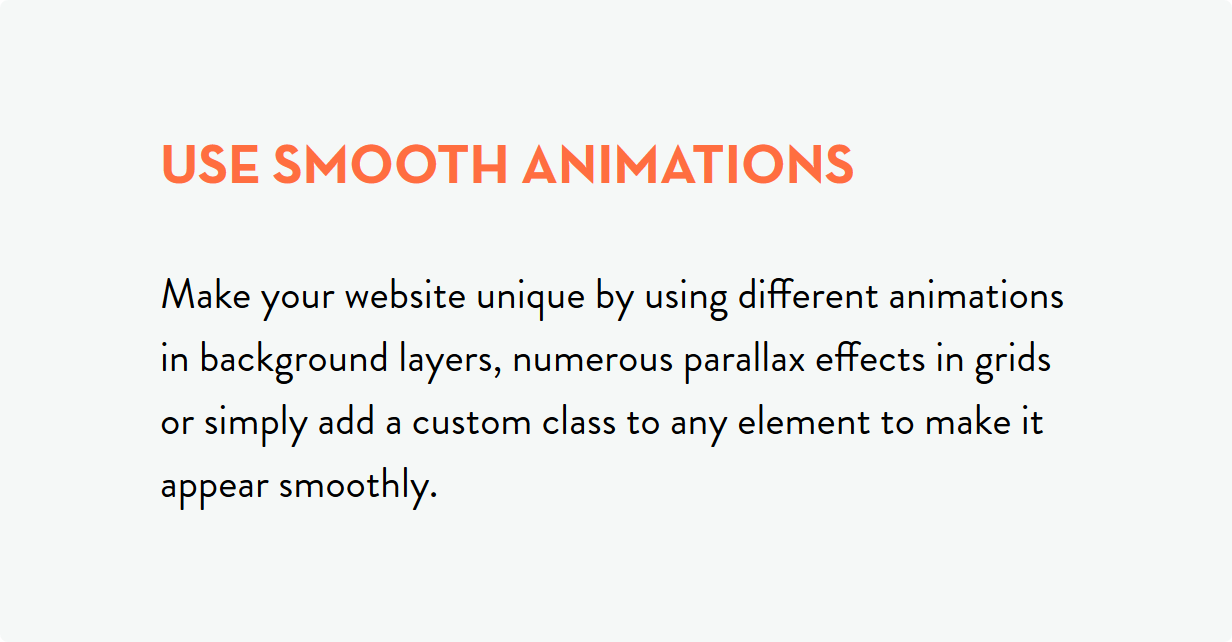 USE SMOOTH ANIMATIONS

Make your website unique by using different animations in background layers, numerous parallax effects in grids or simply add a custom class to any element to make it appear smoothly.